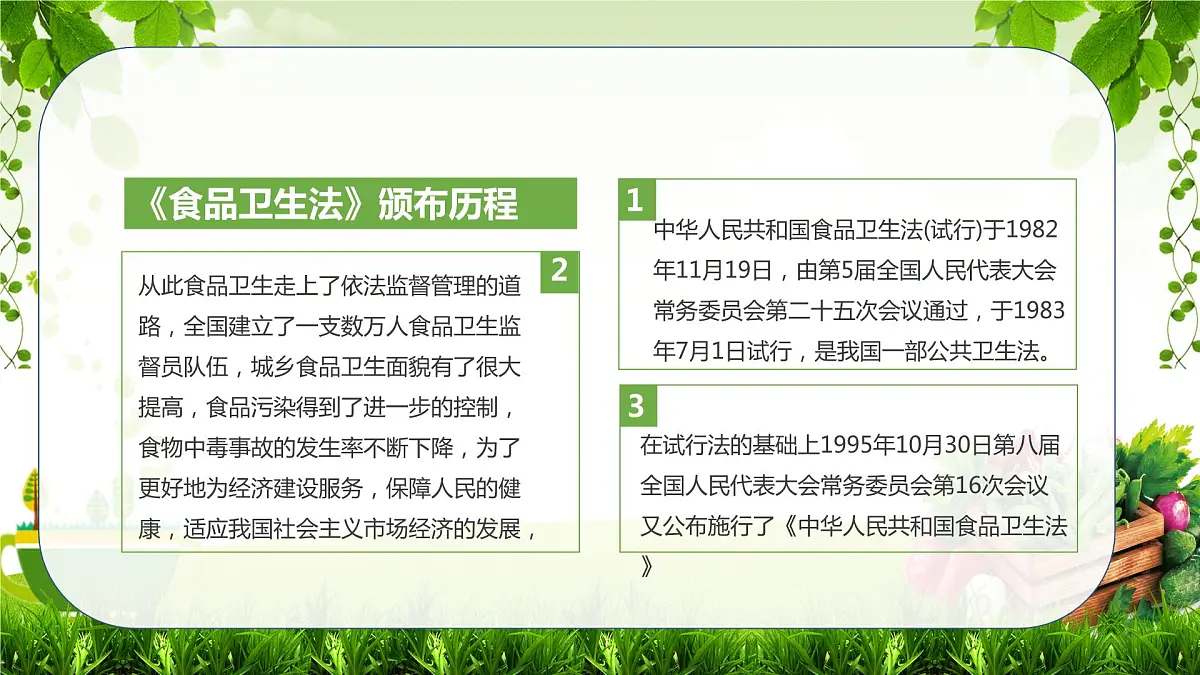 《食品卫生法》颁布历程

2

从此食品卫生走上了依法监督管理的道路，全国建立了一支数万人食品卫生监督员队伍，城乡食品卫生面貌有了很大提高，食品污染得到了进一步的控制，食物中毒事故的发生率不断下降，为了更好地为经济建设服务，保障人民的健康，适应我国社会主义市场经济的发展，

1

中华人民共和国食品卫生法(试行)于1982年11月19日，由第5届全国人民代表大会常务委员会第二十五次会议通过，于1983年7月1日试行，是我国一部公共卫生法。

3

在试行法的基础上1995年10月30日第八届全国人民代表大会常务委员会第16次会议又公布施行了《中华人民共和国食品卫生法》